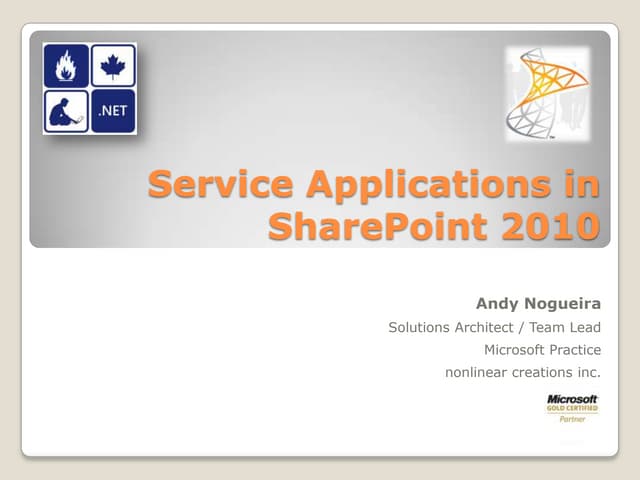 .NET

Service Applications in SharePoint 2010

Andy Nogueira
Solutions Architect / Team Lead
Microsoft Practice
nonlinear creations inc.

Microsoft
GOLD CERTIFIED
Partner